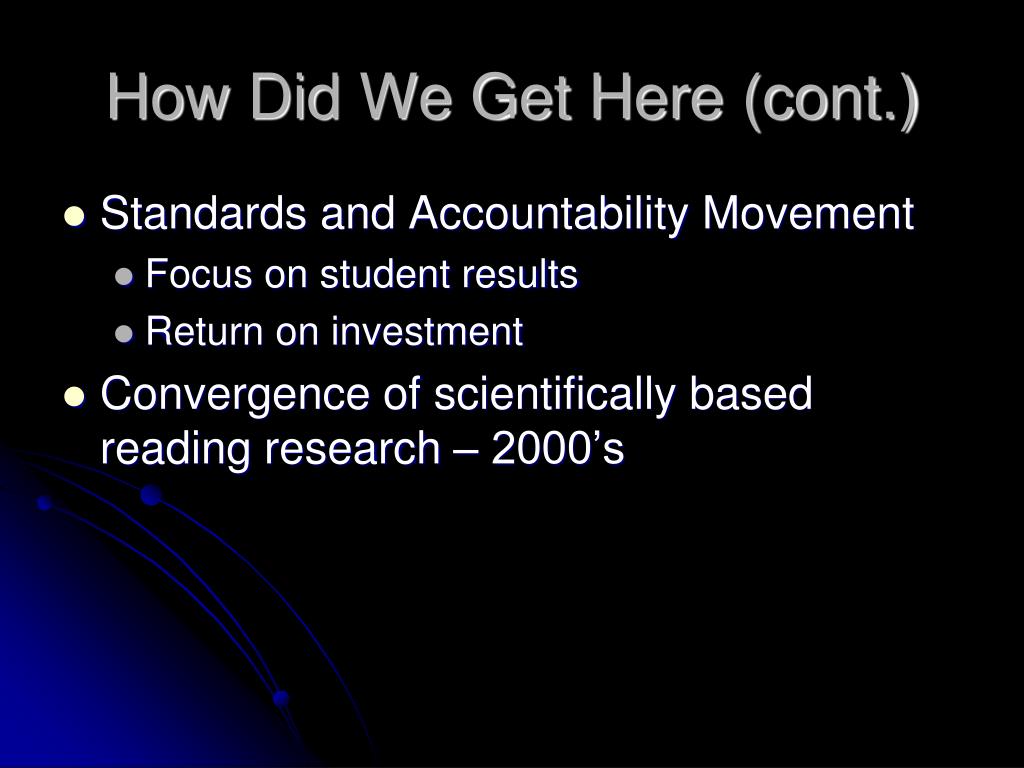 How Did We Get Here (cont.)

- Standards and Accountability Movement
  - Focus on student results
  - Return on investment
- Convergence of scientifically based reading research – 2000’s